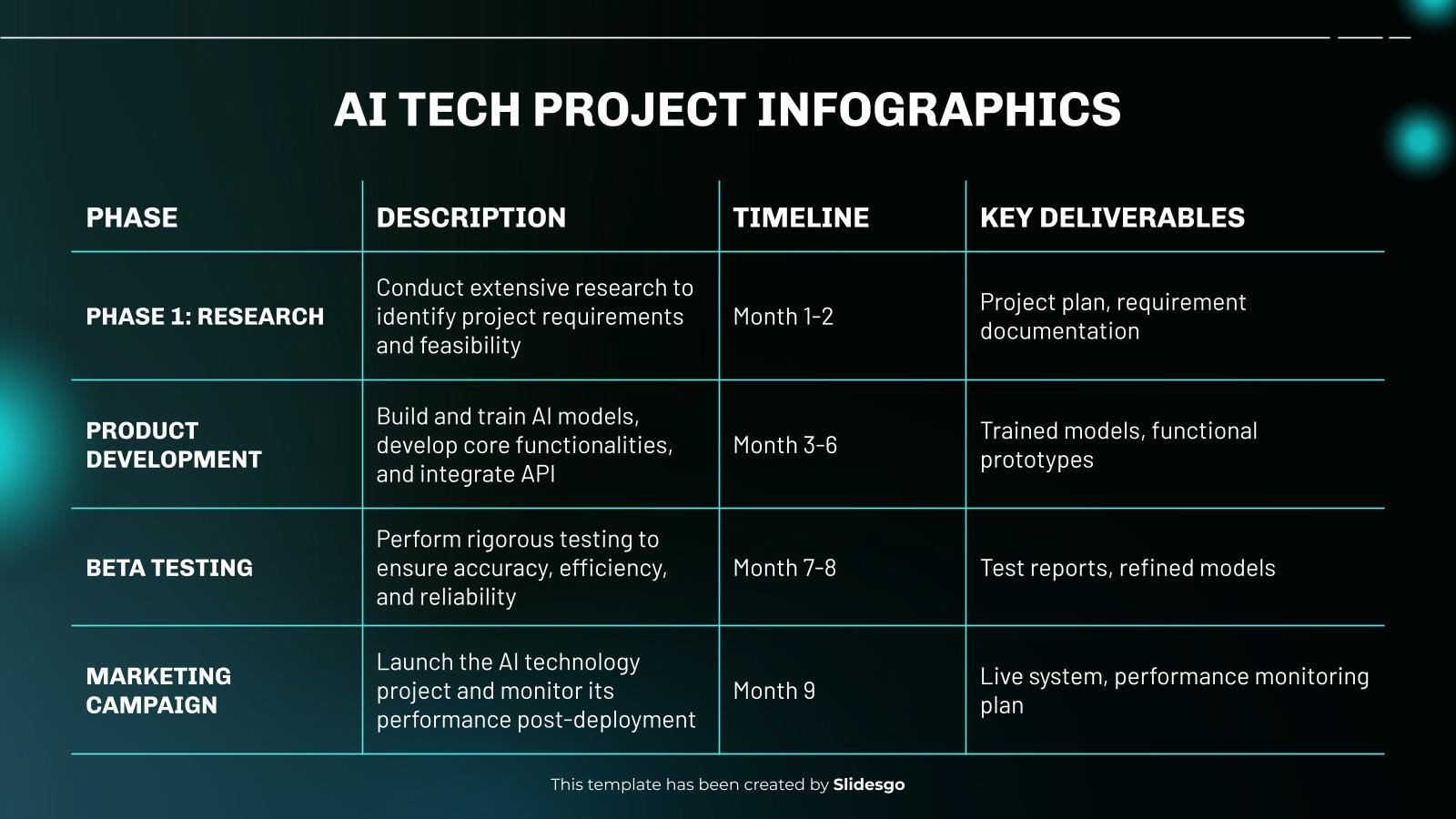 AI TECH PROJECT INFOGRAPHICS

| PHASE | DESCRIPTION | TIMELINE | KEY DELIVERABLES |
|---|---|---|---|
| PHASE 1: RESEARCH | Conduct extensive research to identify project requirements and feasibility | Month 1-2 | Project plan, requirement documentation |
| PRODUCT DEVELOPMENT | Build and train AI models, develop core functionalities, and integrate API | Month 3-6 | Trained models, functional prototypes |
| BETA TESTING | Perform rigorous testing to ensure accuracy, efficiency, and reliability | Month 7-8 | Test reports, refined models |
| MARKETING CAMPAIGN | Launch the AI technology project and monitor its performance post-deployment | Month 9 | Live system, performance monitoring plan |

This template has been created by Slidesgo